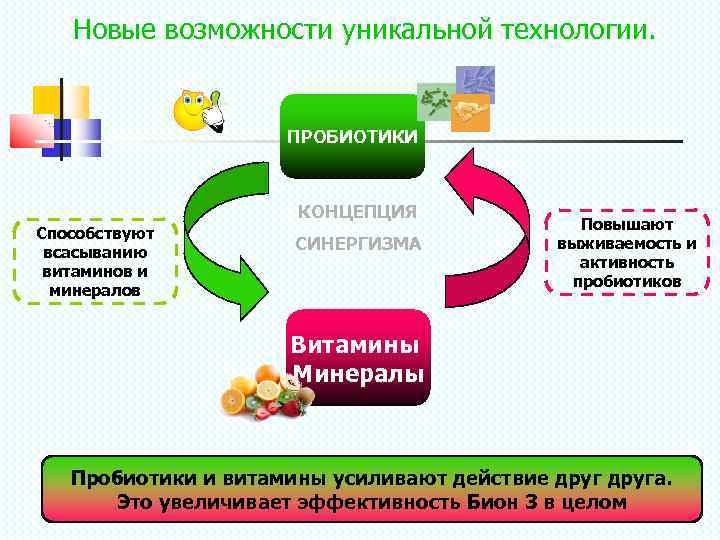 Новые возможности уникальной технологии.

ПРОБИОТИКИ

КОНЦЕПЦИЯ
СИНЕРГИЗМА

Способствуют всасыванию витаминов и минералов

Повышают выживаемость и активность пробиотиков

Витамины
Минералы

Пробиотики и витамины усиливают действие друг друга.
Это увеличивает эффективность Бион 3 в целом